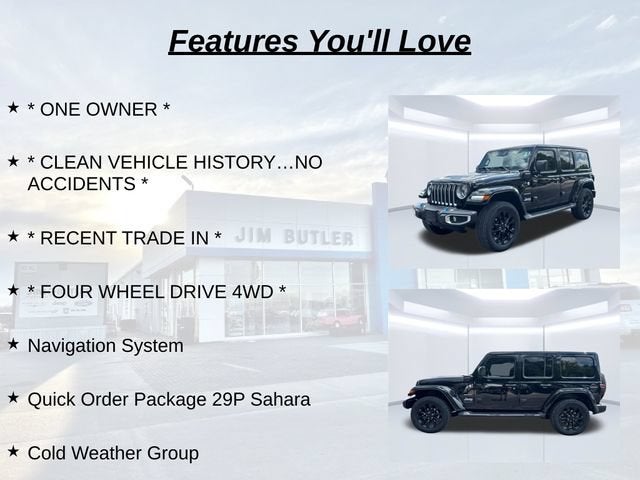 Features You'll Love

★ * ONE OWNER *

★ * CLEAN VEHICLE HISTORY…NO ACCIDENTS *

★ * RECENT TRADE IN *

★ * FOUR WHEEL DRIVE 4WD *

★ Navigation System

★ Quick Order Package 29P Sahara

★ Cold Weather Group

JIM BUTLER